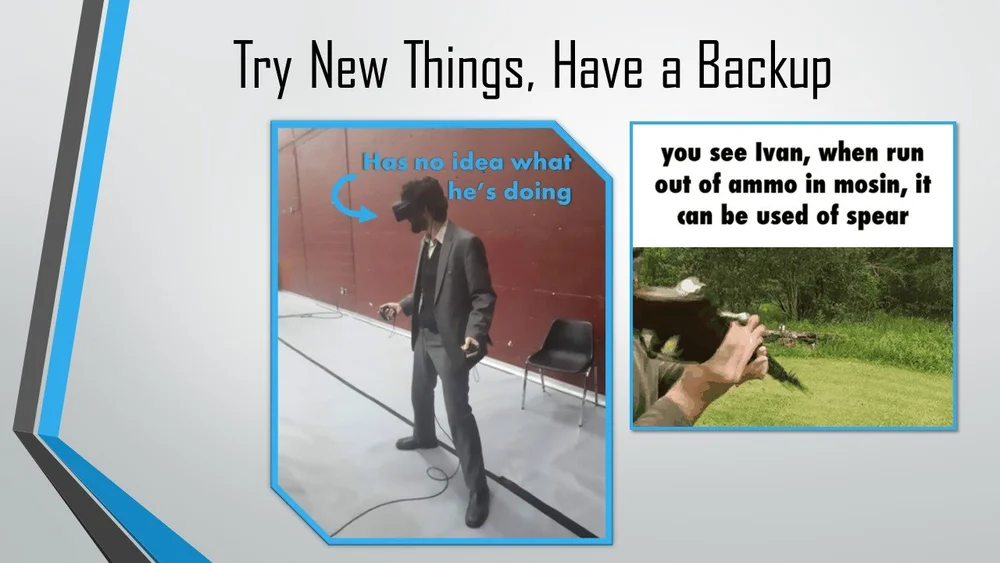 Try New Things, Have a Backup

Has no idea what he's doing

you see Ivan, when run out of ammo in mosin, it can be used of spear